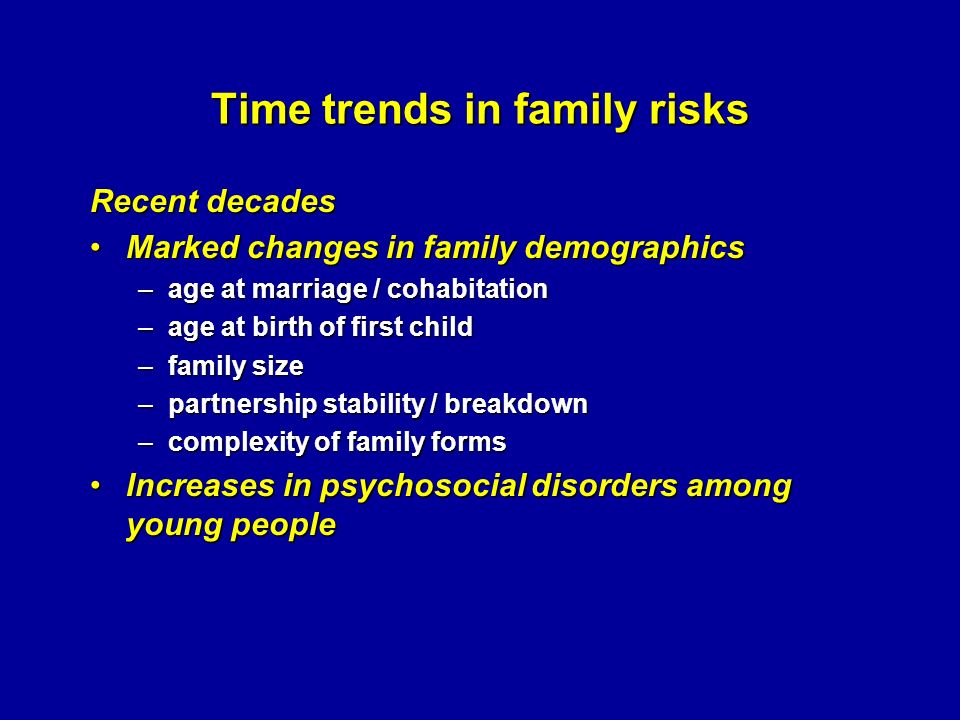 Time trends in family risks

Recent decades

• Marked changes in family demographics
– age at marriage / cohabitation
– age at birth of first child
– family size
– partnership stability / breakdown
– complexity of family forms

• Increases in psychosocial disorders among young people